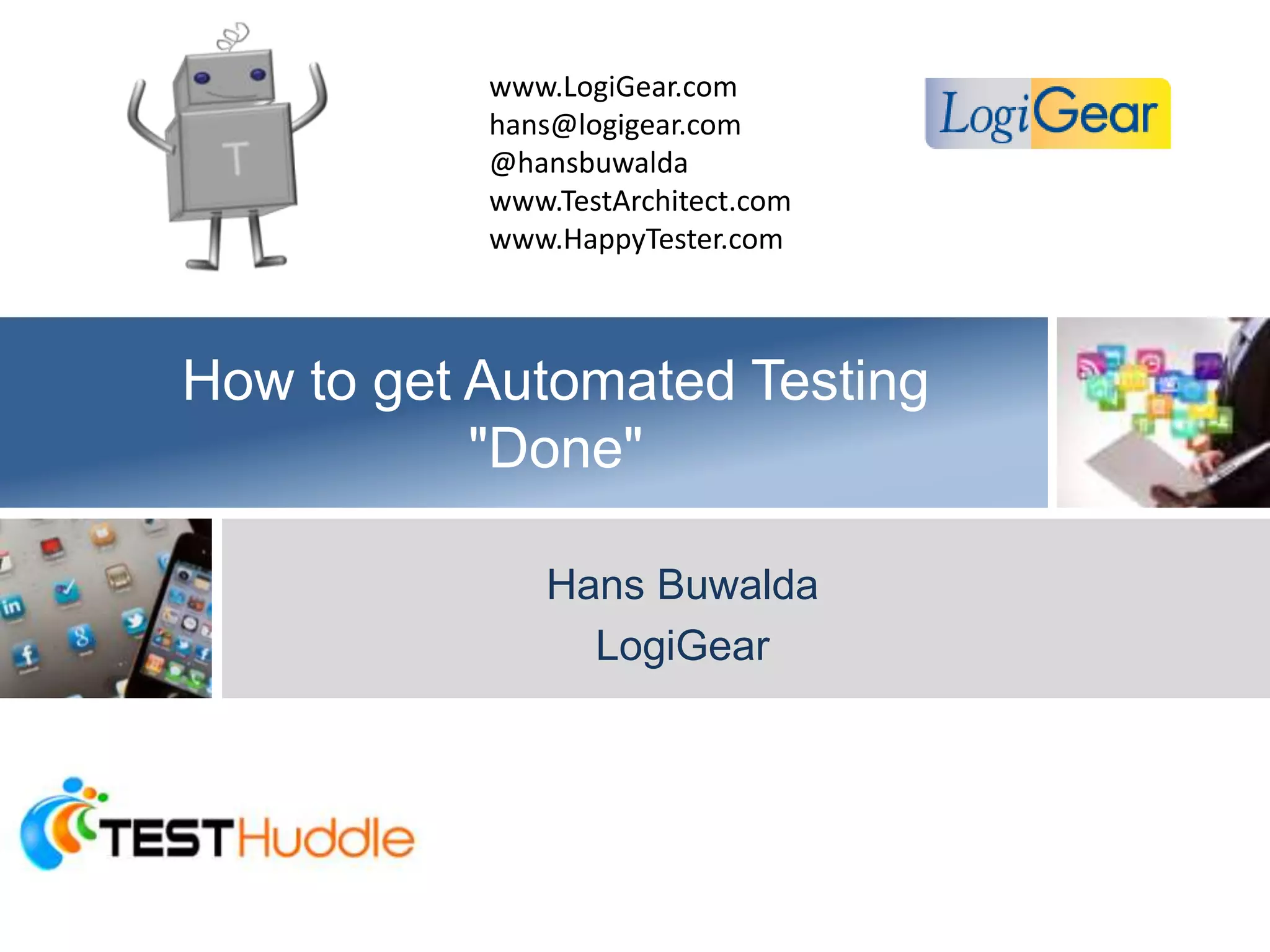 T

www.LogiGear.com
hans@logigear.com
@hansbuwalda
www.TestArchitect.com
www.HappyTester.com

LogiGear

How to get Automated Testing "Done"

Hans Buwalda
LogiGear

TESTHuddle